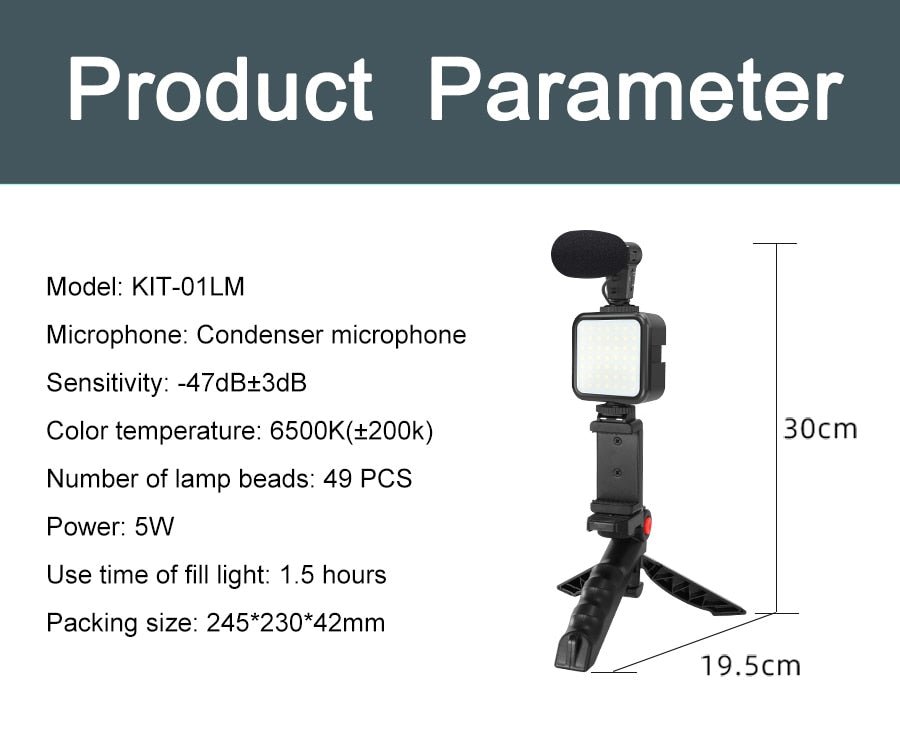 Product Parameter

Model: KIT-01LM

Microphone: Condenser microphone

Sensitivity: -47dB±3dB

Color temperature: 6500K(±200k)

Number of lamp beads: 49 PCS

Power: 5W

Use time of fill light: 1.5 hours

Packing size: 245*230*42mm

30cm

19.5cm